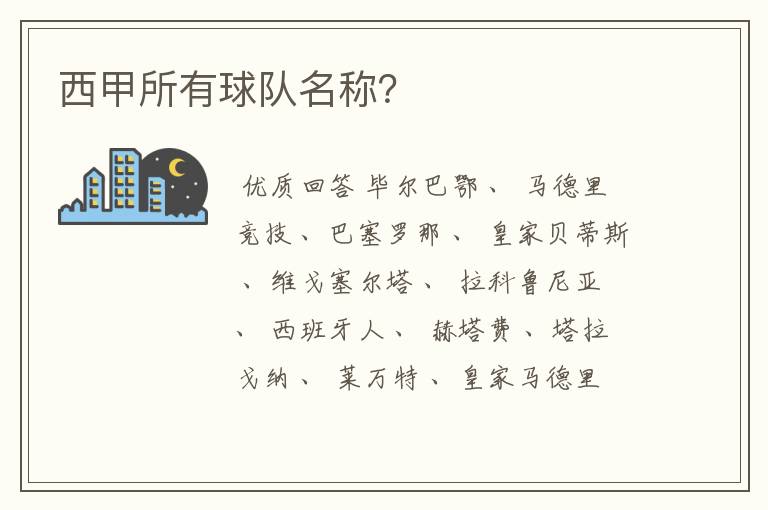 西甲所有球队名称?

优质回答 毕尔巴鄂、 马德里竞技、巴塞罗那、 皇家贝蒂斯、维戈塞尔塔、 拉科鲁尼亚、 西班牙人、 赫塔费、塔拉戈纳、 莱万特、皇家马德里